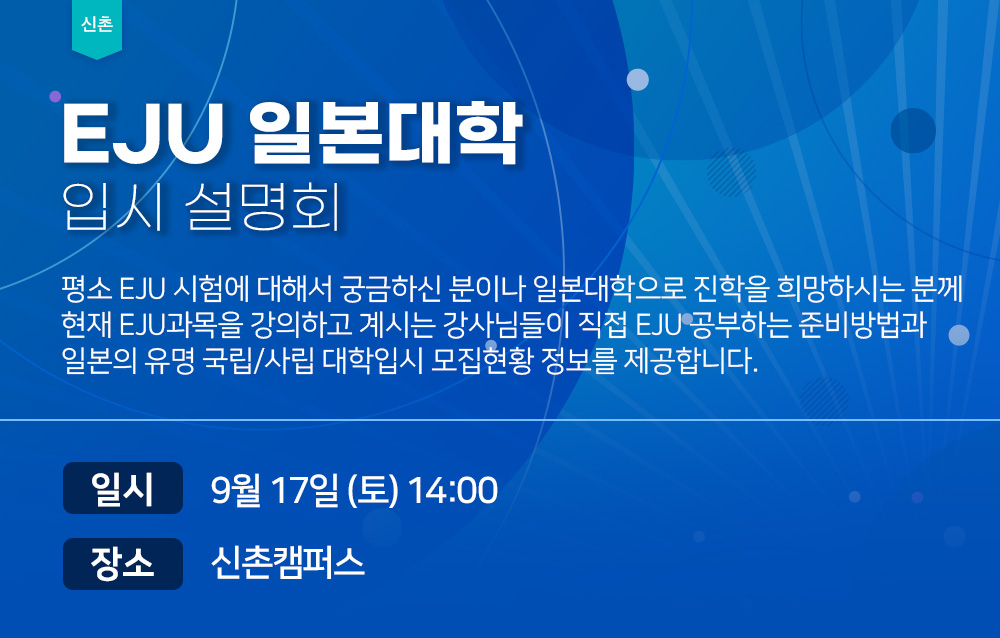 신촌

EJU 일본대학
입시 설명회

평소 EJU 시험에 대해서 궁금하신 분이나 일본대학으로 진학을 희망하시는 분께 현재 EJU과목을 강의하고 계시는 강사님들이 직접 EJU 공부하는 준비방법과 일본의 유명 국립/사립 대학입시 모집현황 정보를 제공합니다.

일시
9월 17일 (토) 14:00

장소
신촌캠퍼스